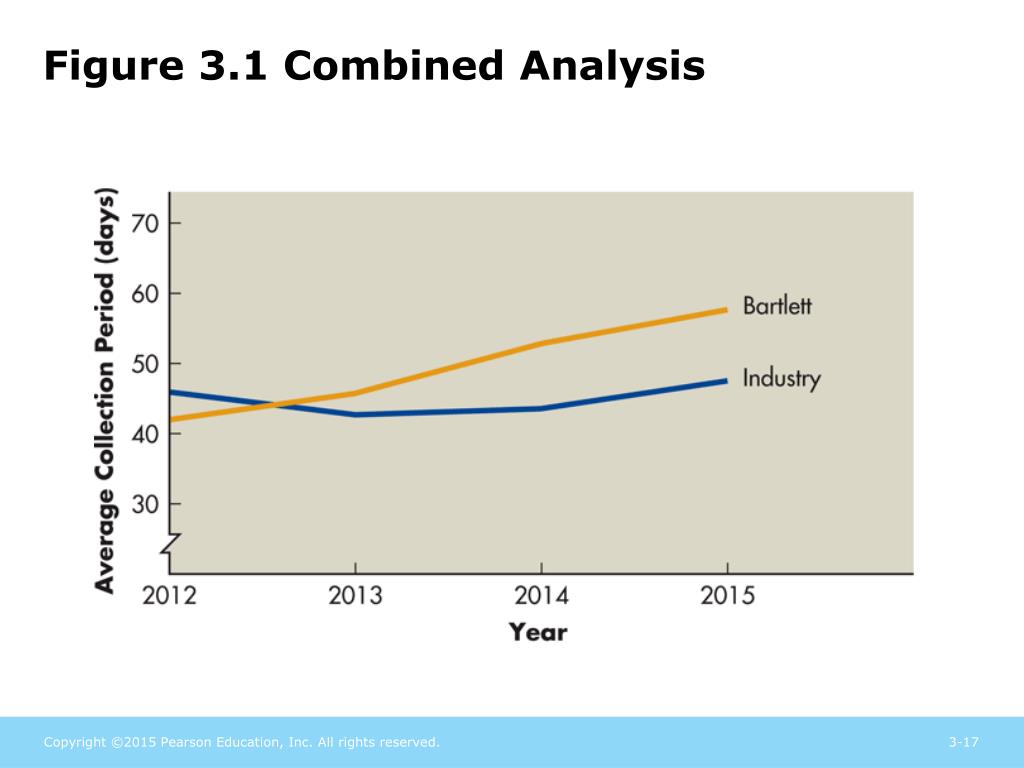 Figure 3.1 Combined Analysis

Average Collection Period (days)

70
60
50
40
30

Bartlett
Industry

2012
2013
2014
2015

Year

Copyright ©2015 Pearson Education, Inc. All rights reserved.

3-17